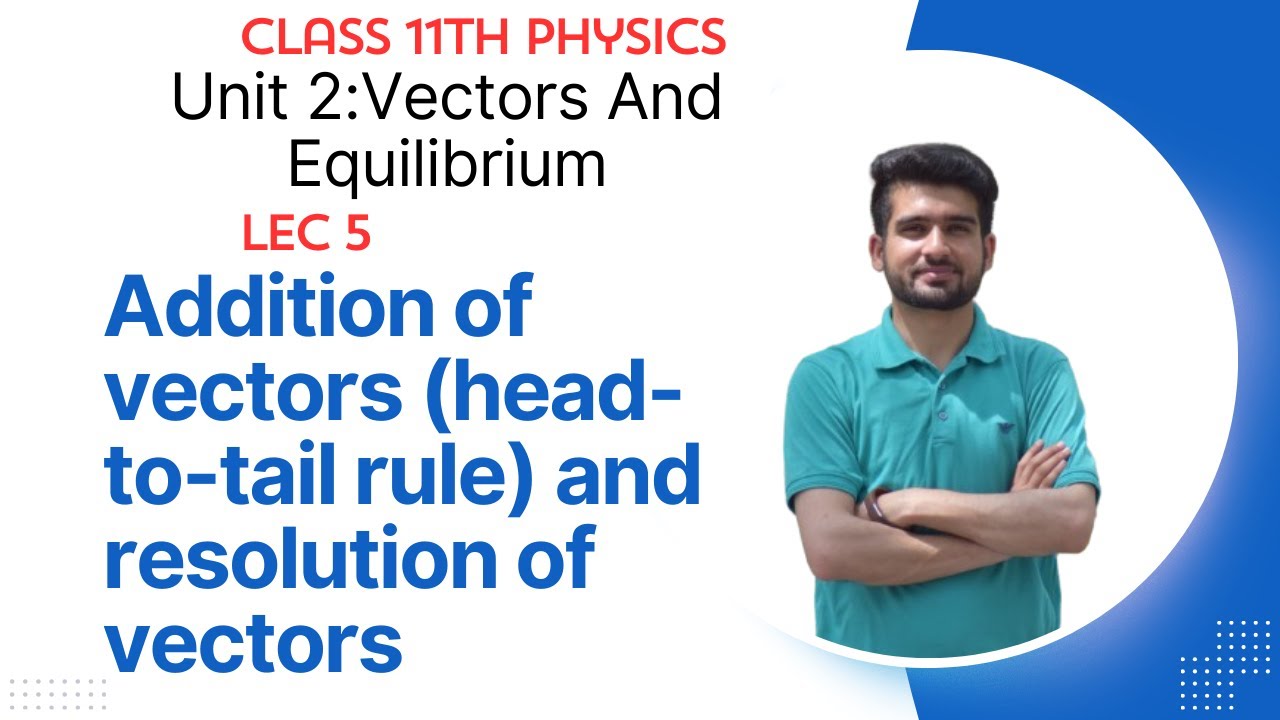 CLASS 11TH PHYSICS
Unit 2:Vectors And Equilibrium
LEC 5

Addition of vectors (head-to-tail rule) and resolution of vectors